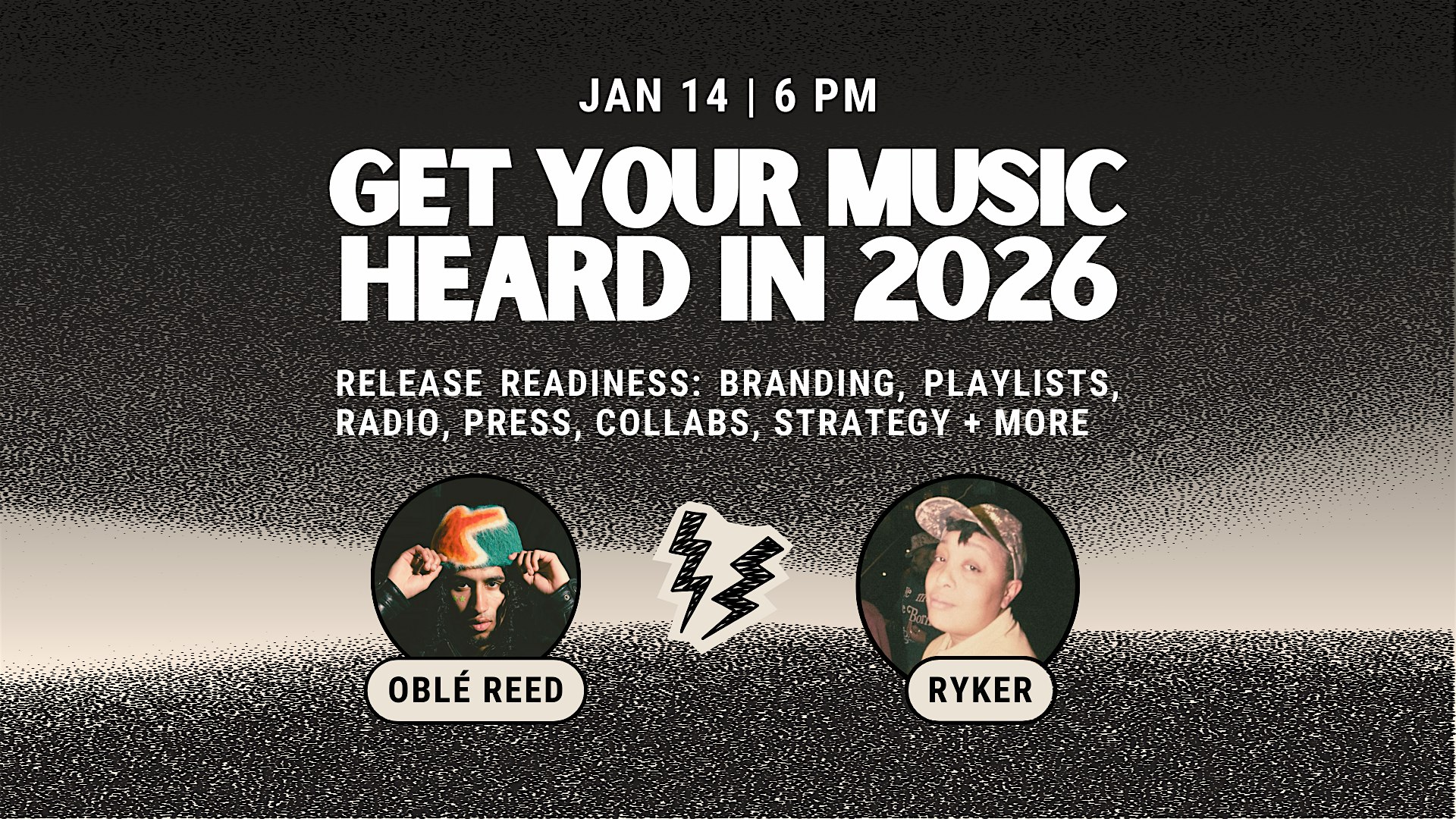 JAN 14 | 6 PM

GET YOUR MUSIC HEARD IN 2026

RELEASE READINESS: BRANDING, PLAYLISTS, RADIO, PRESS, COLLABS, STRATEGY + MORE

OBLÉ REED

RYKER